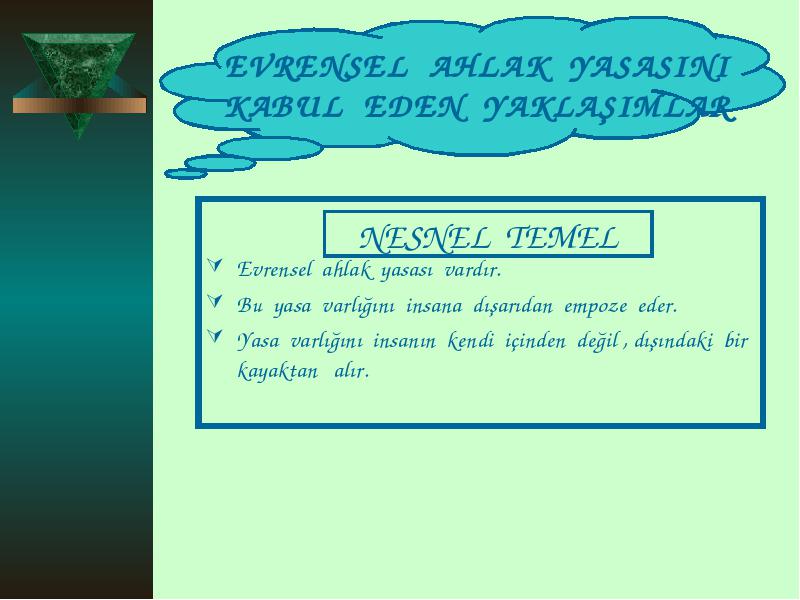 EVRENSEL AHLAK YASASINI KABUL EDEN YAKLAŞIMLAR

NESNEL TEMEL

Evrensel ahlak yasası vardır.

Bu yasa varlığını insana dışarıdan empoze eder.

Yasa varlığını insanın kendi içinden değil , dışındaki bir kayaktan alır.